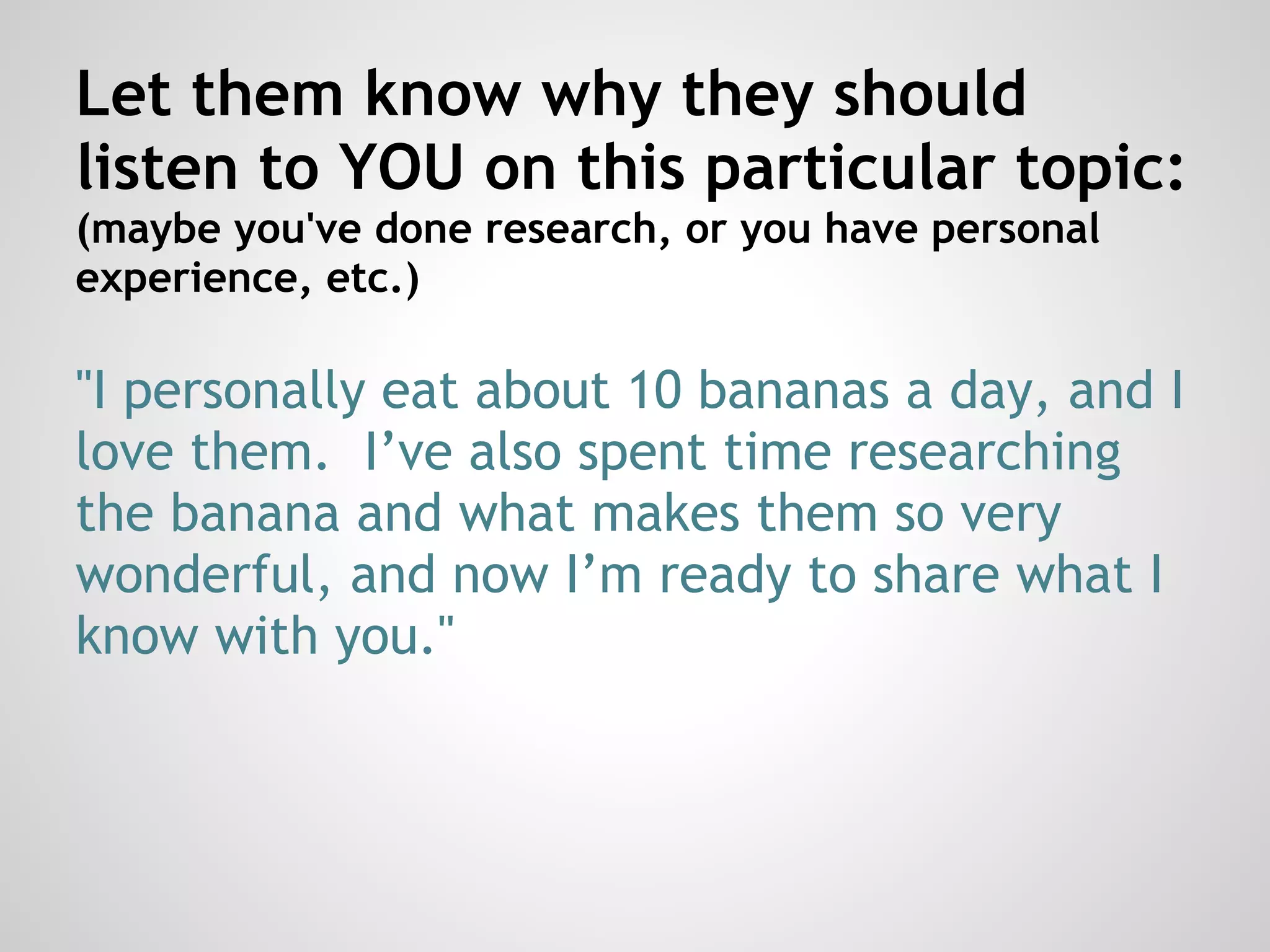 Let them know why they should listen to YOU on this particular topic:
(maybe you've done research, or you have personal experience, etc.)

"I personally eat about 10 bananas a day, and I love them.  I’ve also spent time researching the banana and what makes them so very wonderful, and now I’m ready to share what I know with you."